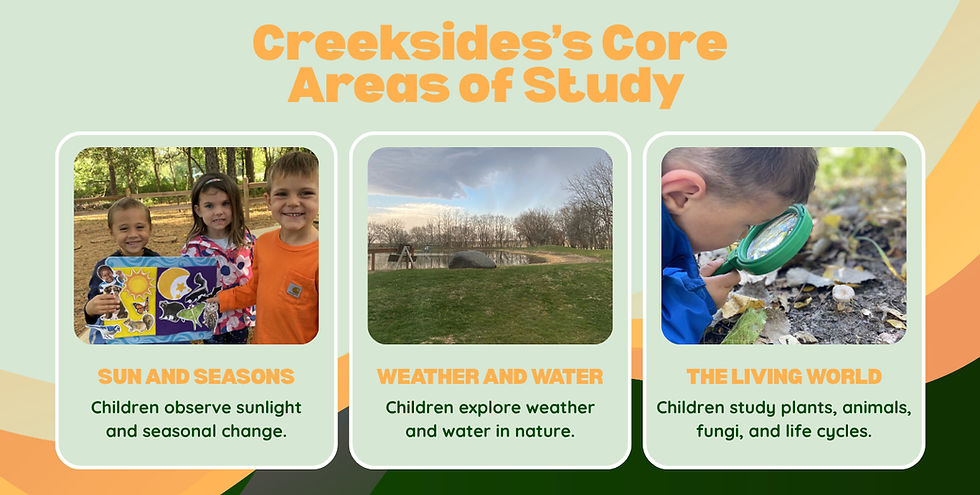 Creeksides's Core Areas of Study

SUN AND SEASONS
Children observe sunlight and seasonal change.

WEATHER AND WATER
Children explore weather and water in nature.

THE LIVING WORLD
Children study plants, animals, fungi, and life cycles.